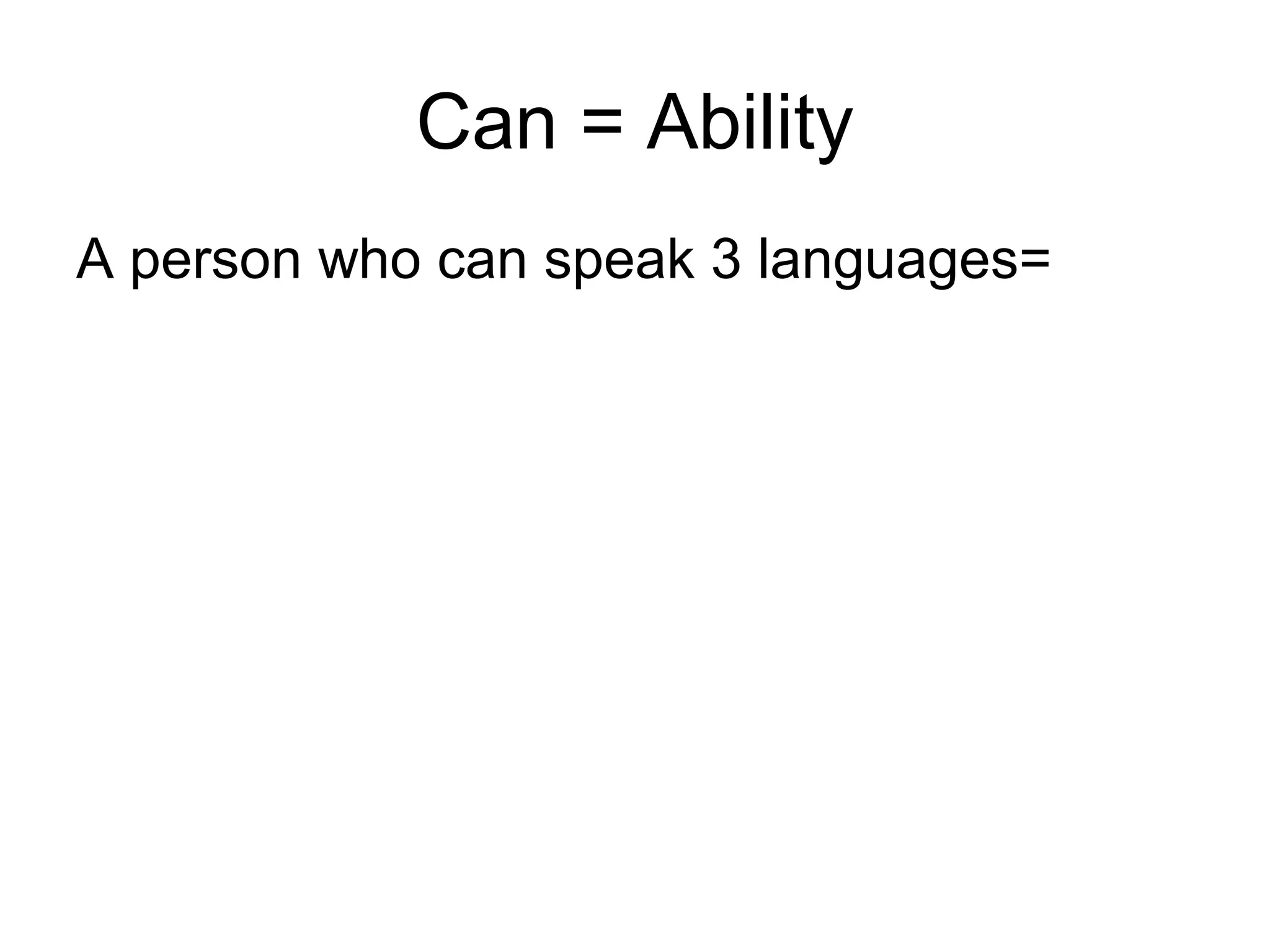 Can = Ability

A person who can speak 3 languages=